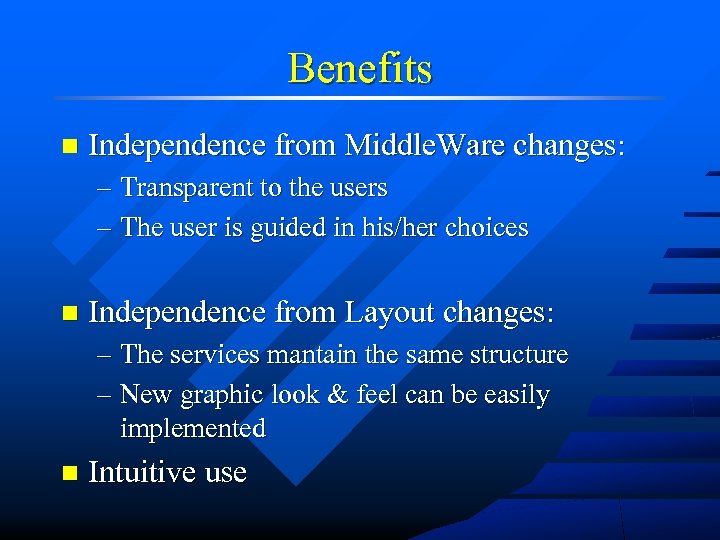 Benefits

■ Independence from MiddleWare changes:
– Transparent to the users
– The user is guided in his/her choices

■ Independence from Layout changes:
– The services mantain the same structure
– New graphic look & feel can be easily implemented

■ Intuitive use